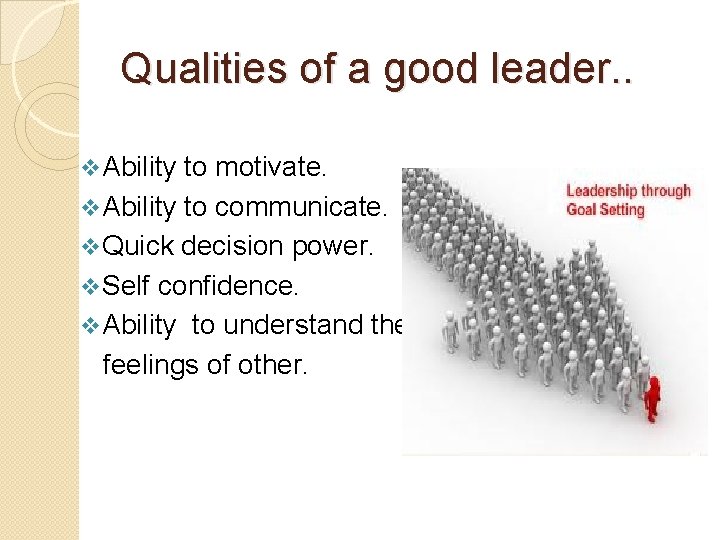 Qualities of a good leader..

❖ Ability to motivate.
❖ Ability to communicate.
❖ Quick decision power.
❖ Self confidence.
❖ Ability to understand the feelings of other.

Leadership through Goal Setting